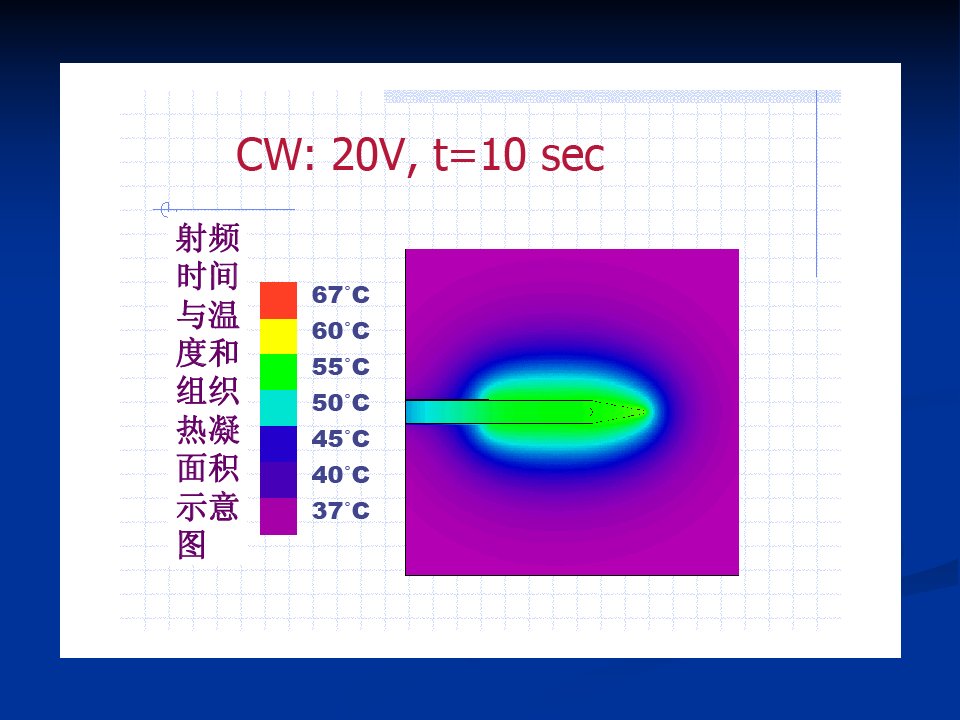 CW: 20V, t=10 sec

射频时间与温度和组织热凝面积示意图

67°C
60°C
55°C
50°C
45°C
40°C
37°C